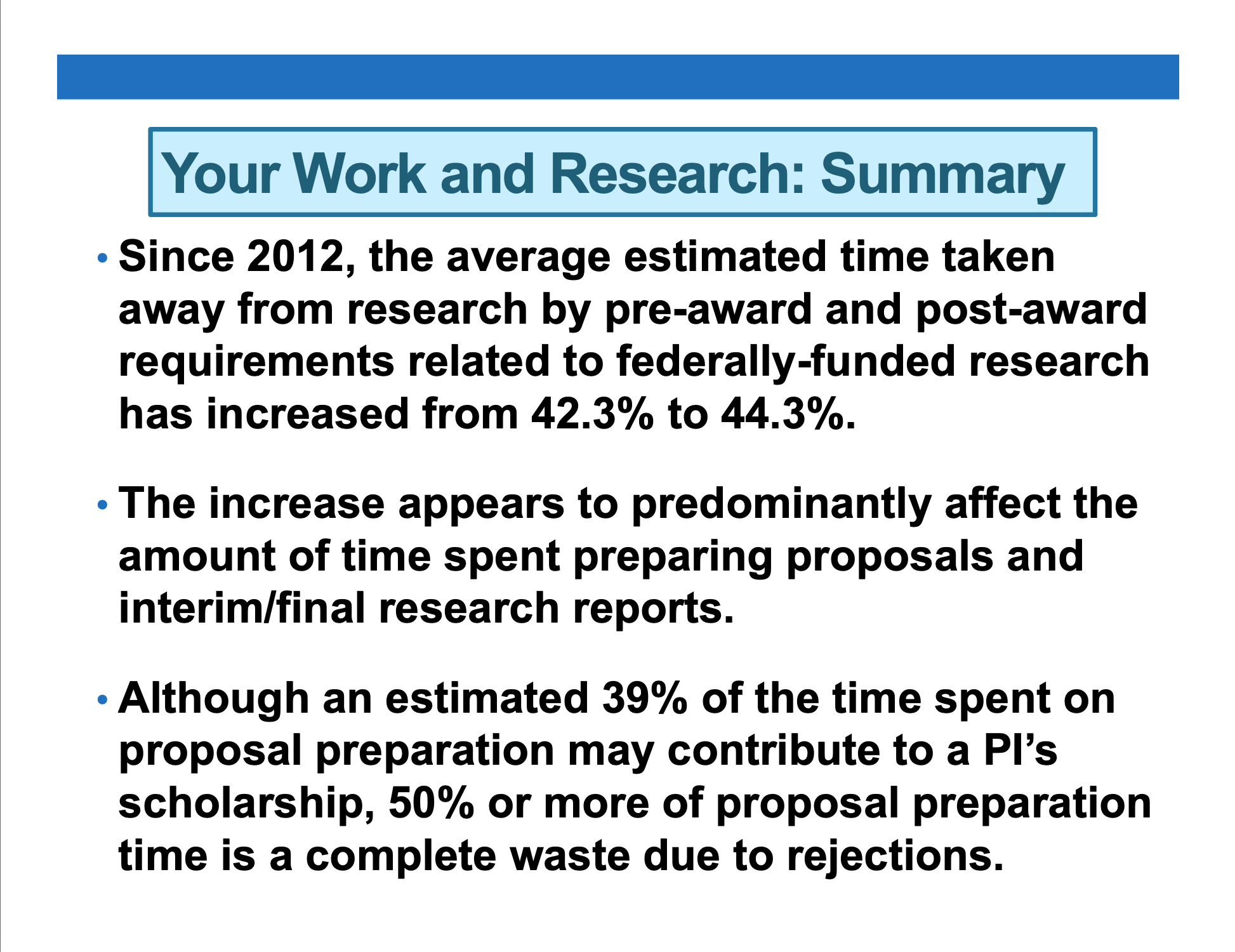 Your Work and Research: Summary

• Since 2012, the average estimated time taken away from research by pre-award and post-award requirements related to federally-funded research has increased from 42.3% to 44.3%.

• The increase appears to predominantly affect the amount of time spent preparing proposals and interim/final research reports.

• Although an estimated 39% of the time spent on proposal preparation may contribute to a PI's scholarship, 50% or more of proposal preparation time is a complete waste due to rejections.